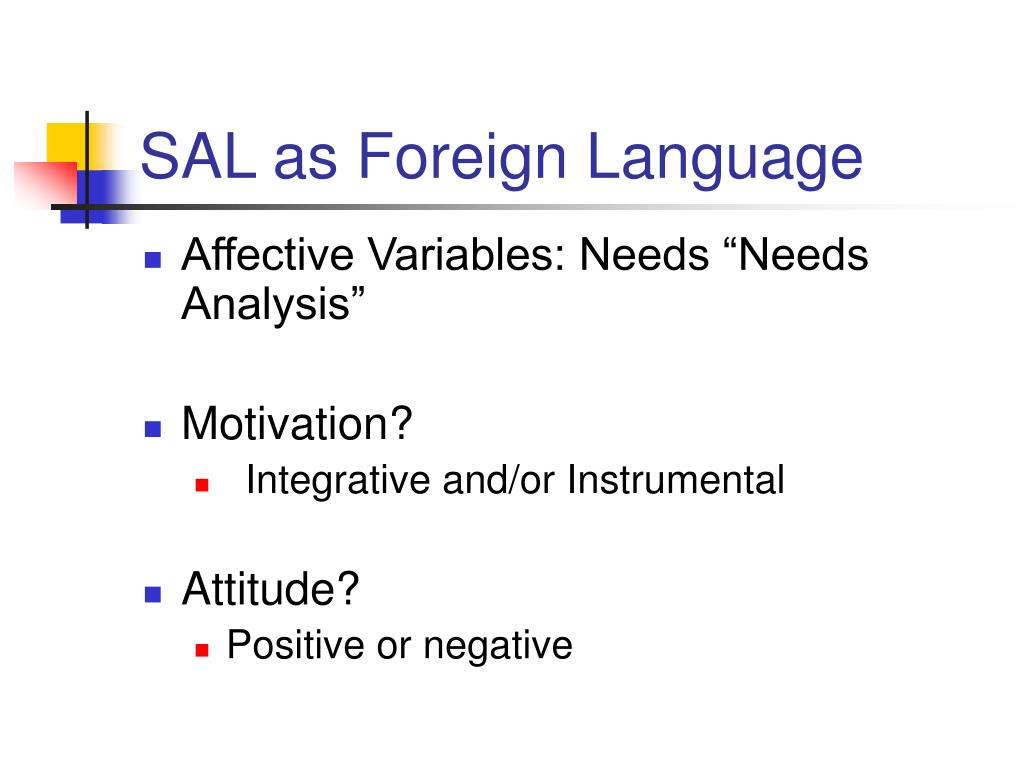 SAL as Foreign Language

Affective Variables: Needs “Needs Analysis”

Motivation?

Integrative and/or Instrumental

Attitude?

Positive or negative